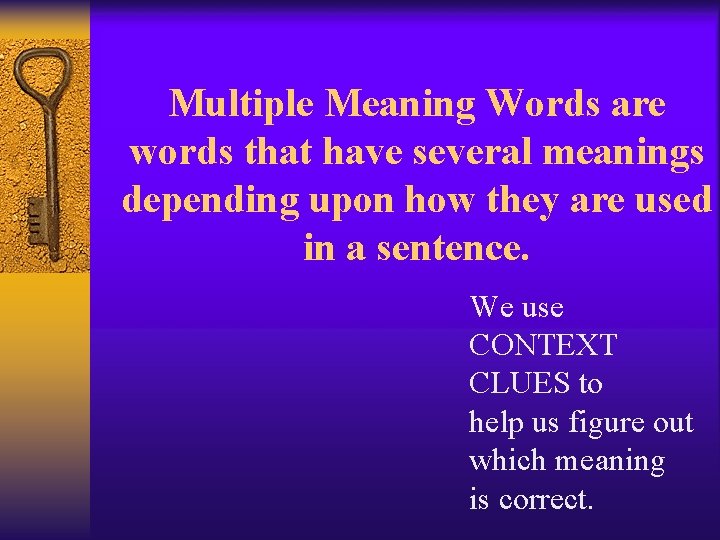 Multiple Meaning Words are words that have several meanings depending upon how they are used in a sentence.

We use CONTEXT CLUES to help us figure out which meaning is correct.